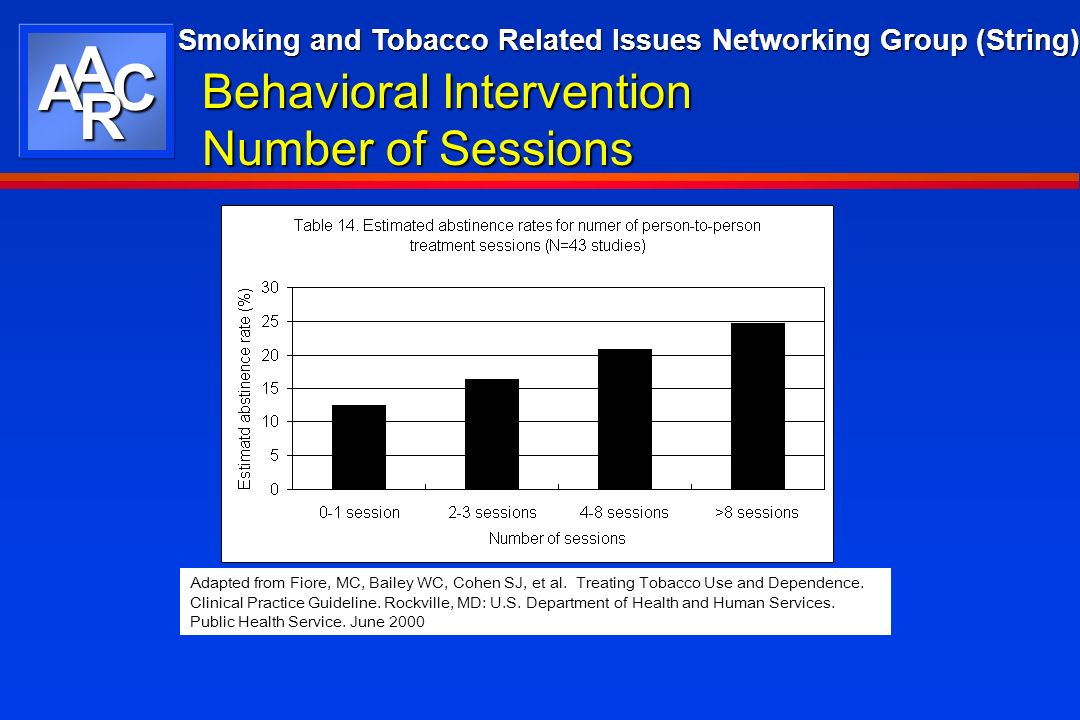 AARC

Smoking and Tobacco Related Issues Networking Group (String)

Behavioral Intervention
Number of Sessions

Table 14. Estimated abstinence rates for numer of person-to-person treatment sessions (N=43 studies)

Estimatd abstinence rate (%)

30
25
20
15
10
5
0

0-1 session
2-3 sessions
4-8 sessions
>8 sessions

Number of sessions

Adapted from Fiore, MC, Bailey WC, Cohen SJ, et al. Treating Tobacco Use and Dependence. Clinical Practice Guideline. Rockville, MD: U.S. Department of Health and Human Services. Public Health Service. June 2000